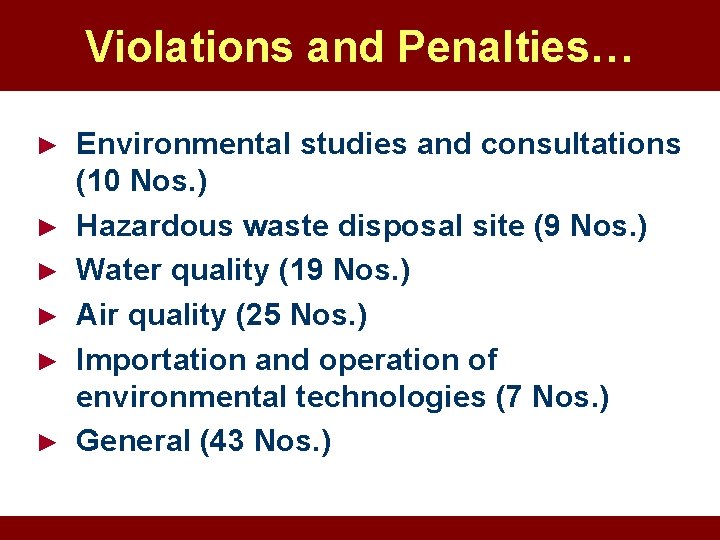 Violations and Penalties…

► Environmental studies and consultations (10 Nos.)
► Hazardous waste disposal site (9 Nos.)
► Water quality (19 Nos.)
► Air quality (25 Nos.)
► Importation and operation of environmental technologies (7 Nos.)
► General (43 Nos.)